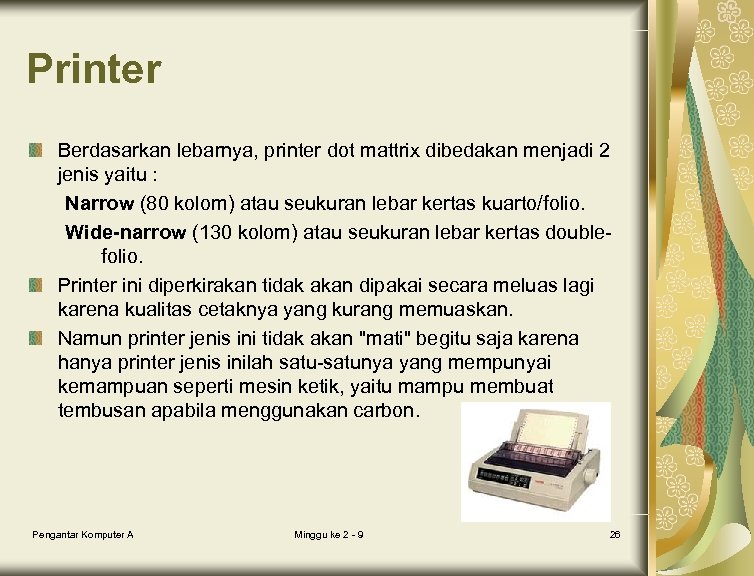 Printer

Berdasarkan lebarnya, printer dot mattrix dibedakan menjadi 2 jenis yaitu :

Narrow (80 kolom) atau seukuran lebar kertas kuarto/folio.

Wide-narrow (130 kolom) atau seukuran lebar kertas double-folio.

Printer ini diperkirakan tidak akan dipakai secara meluas lagi karena kualitas cetaknya yang kurang memuaskan.

Namun printer jenis ini tidak akan "mati" begitu saja karena hanya printer jenis inilah satu-satunya yang mempunyai kemampuan seperti mesin ketik, yaitu mampu membuat tembusan apabila menggunakan carbon.

Pengantar Komputer A

Minggu ke 2 - 9

26